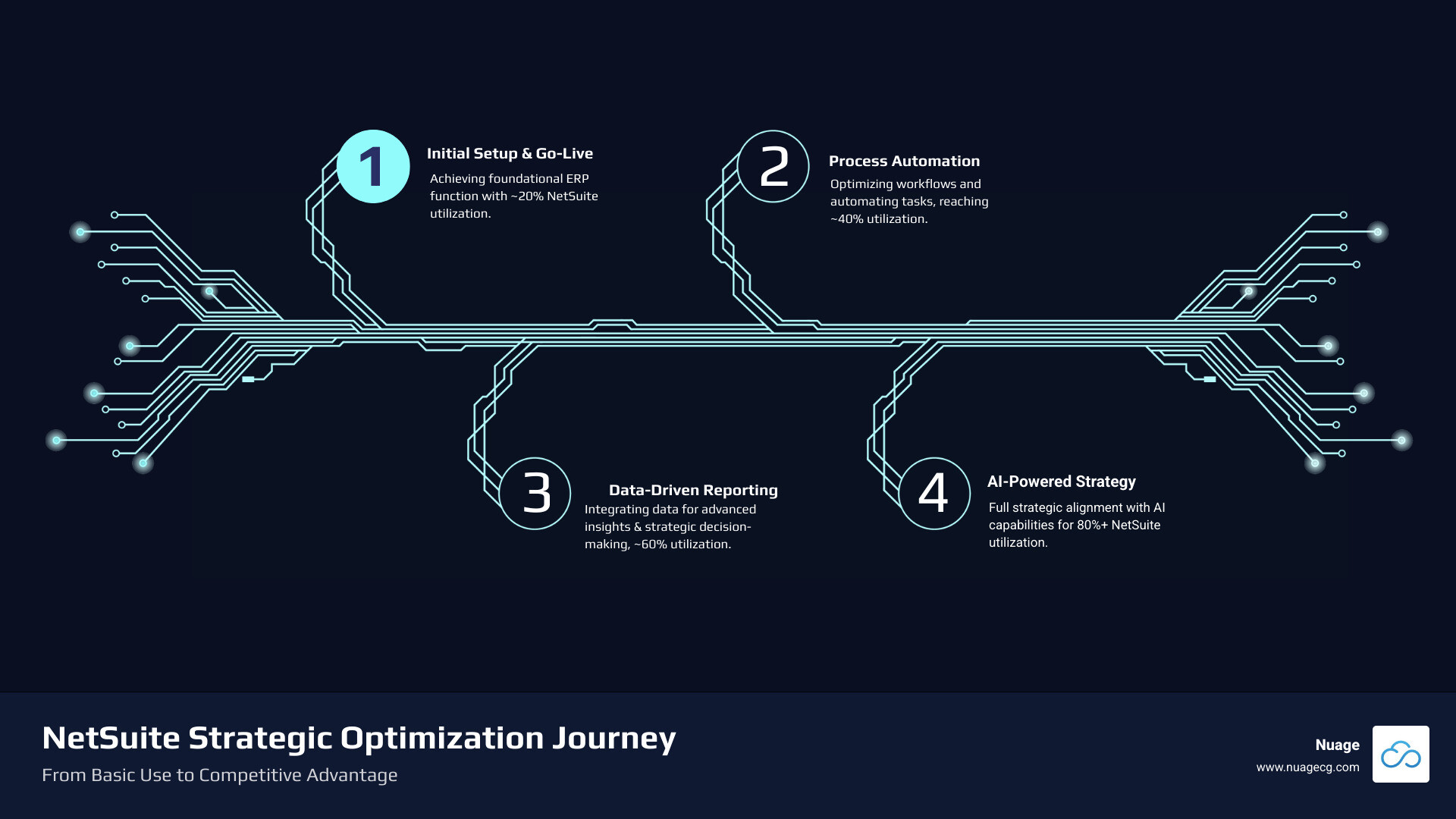 1

Initial Setup & Go-Live

Achieving foundational ERP function with ~20% NetSuite utilization.

2

Process Automation

Optimizing workflows and automating tasks, reaching ~40% utilization.

3

Data-Driven Reporting

Integrating data for advanced insights & strategic decision-making, ~60% utilization.

4

AI-Powered Strategy

Full strategic alignment with AI capabilities for 80%+ NetSuite utilization.

NetSuite Strategic Optimization Journey

From Basic Use to Competitive Advantage

Nuage

www.nuagecg.com